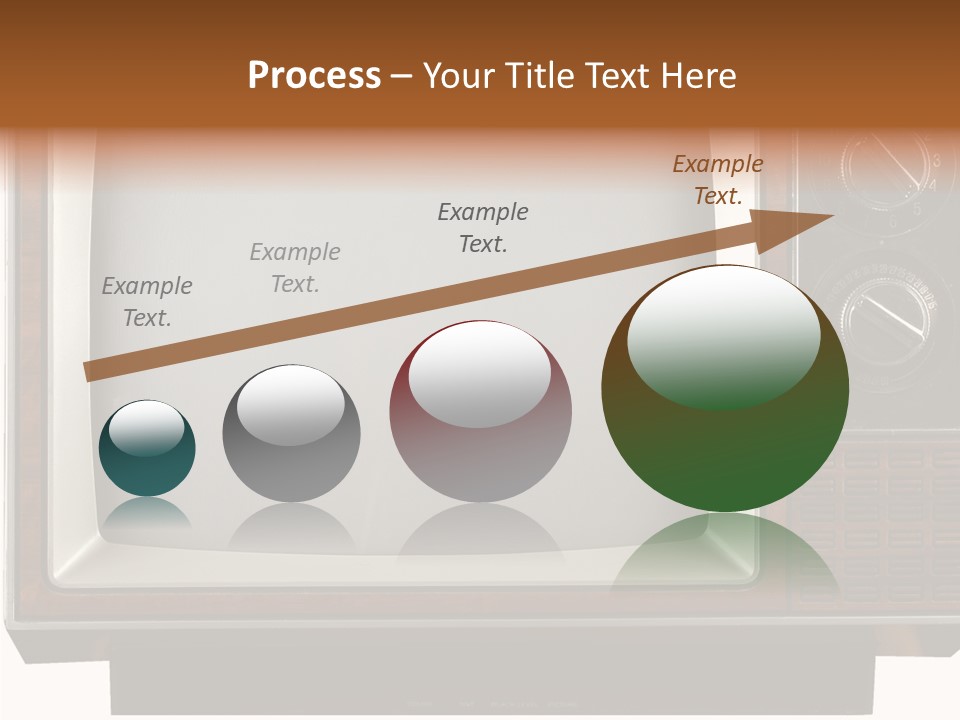 Process – Your Title Text Here

Example Text.

Example Text.

Example Text.

Example Text.